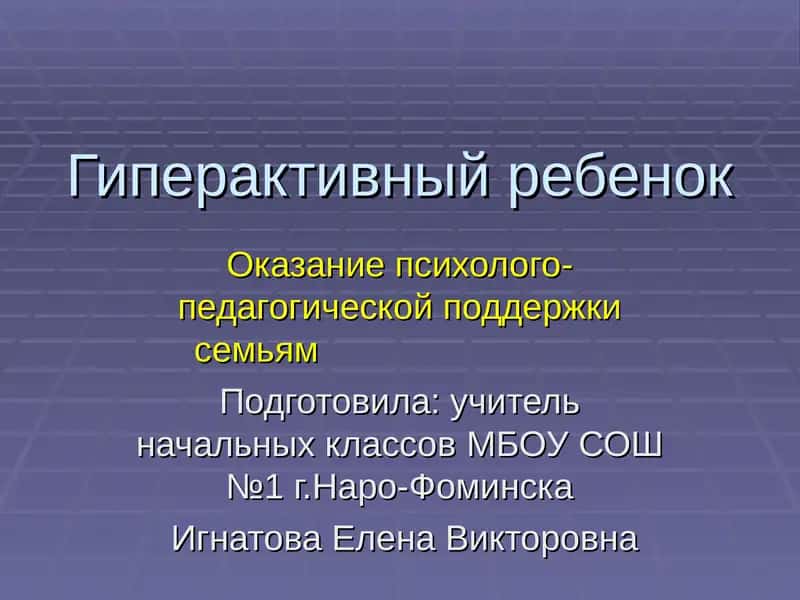 Гиперактивный ребенок

Оказание психолого-педагогической поддержки семьям

Подготовила: учитель начальных классов МБОУ СОШ №1 г.Наро-Фоминска

Игнатова Елена Викторовна